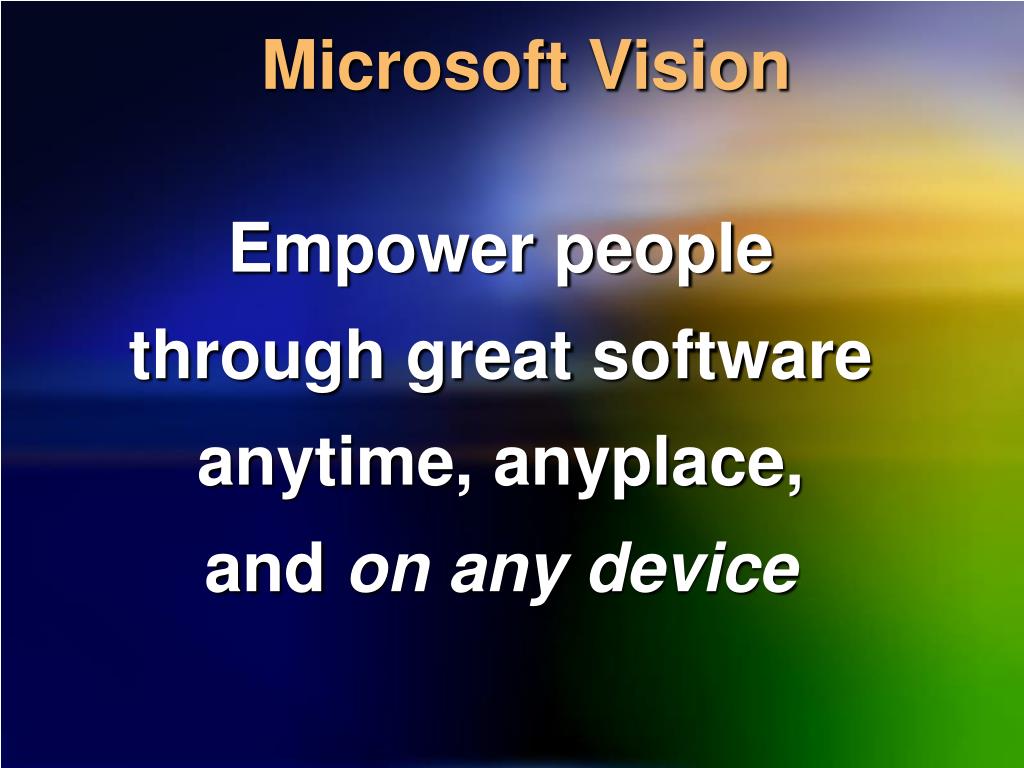 Microsoft Vision

Empower people
through great software
anytime, anyplace,
and on any device